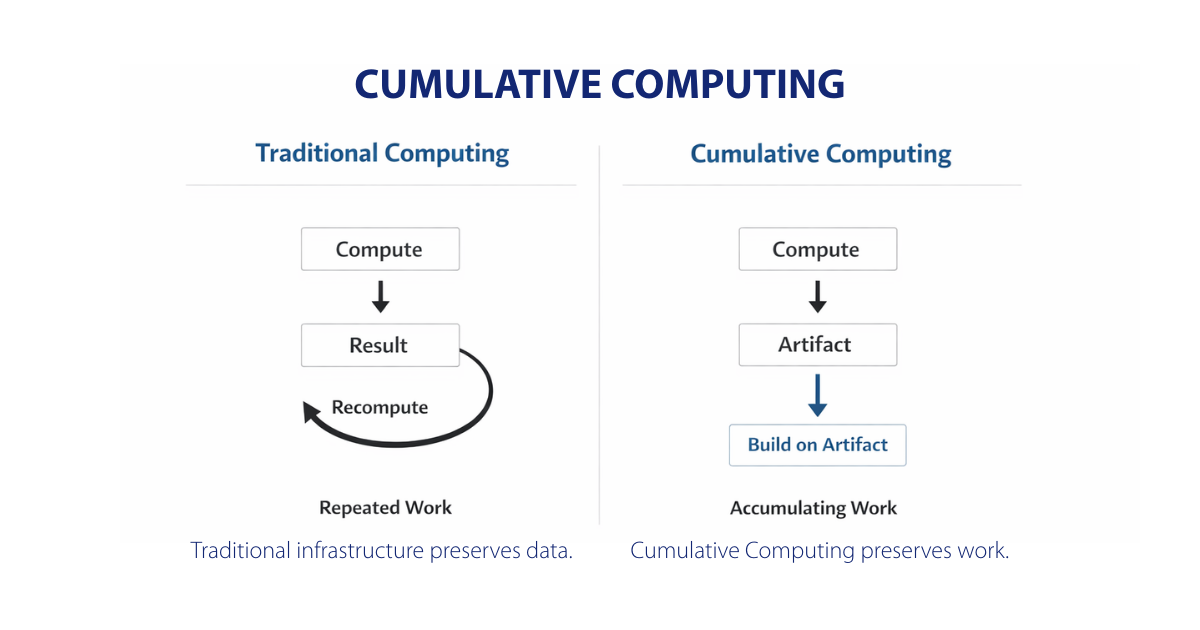 CUMULATIVE COMPUTING

Traditional Computing

Compute

Result

Recompute

Repeated Work

Traditional infrastructure preserves data.

Cumulative Computing

Compute

Artifact

Build on Artifact

Accumulating Work

Cumulative Computing preserves work.